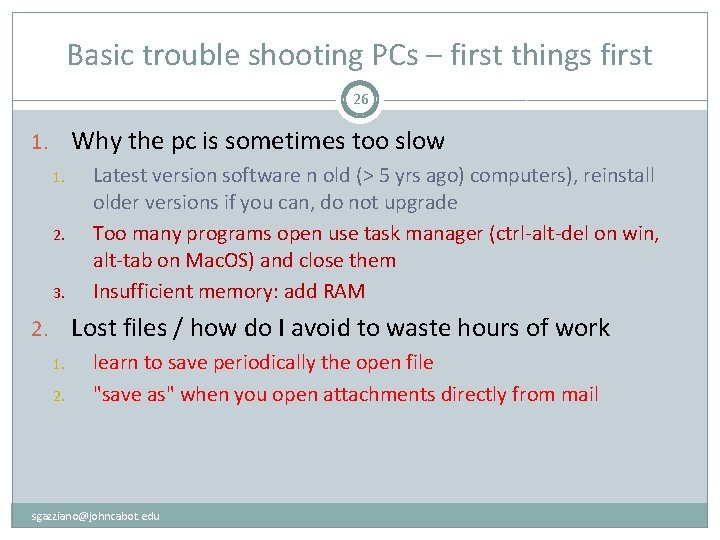 Basic trouble shooting PCs – first things first

26

1. Why the pc is sometimes too slow
 1. Latest version software n old (> 5 yrs ago) computers), reinstall older versions if you can, do not upgrade
 2. Too many programs open use task manager (ctrl-alt-del on win, alt-tab on MacOS) and close them
 3. Insufficient memory: add RAM
2. Lost files / how do I avoid to waste hours of work
 1. learn to save periodically the open file
 2. "save as" when you open attachments directly from mail

sgazziano@johncabot.edu